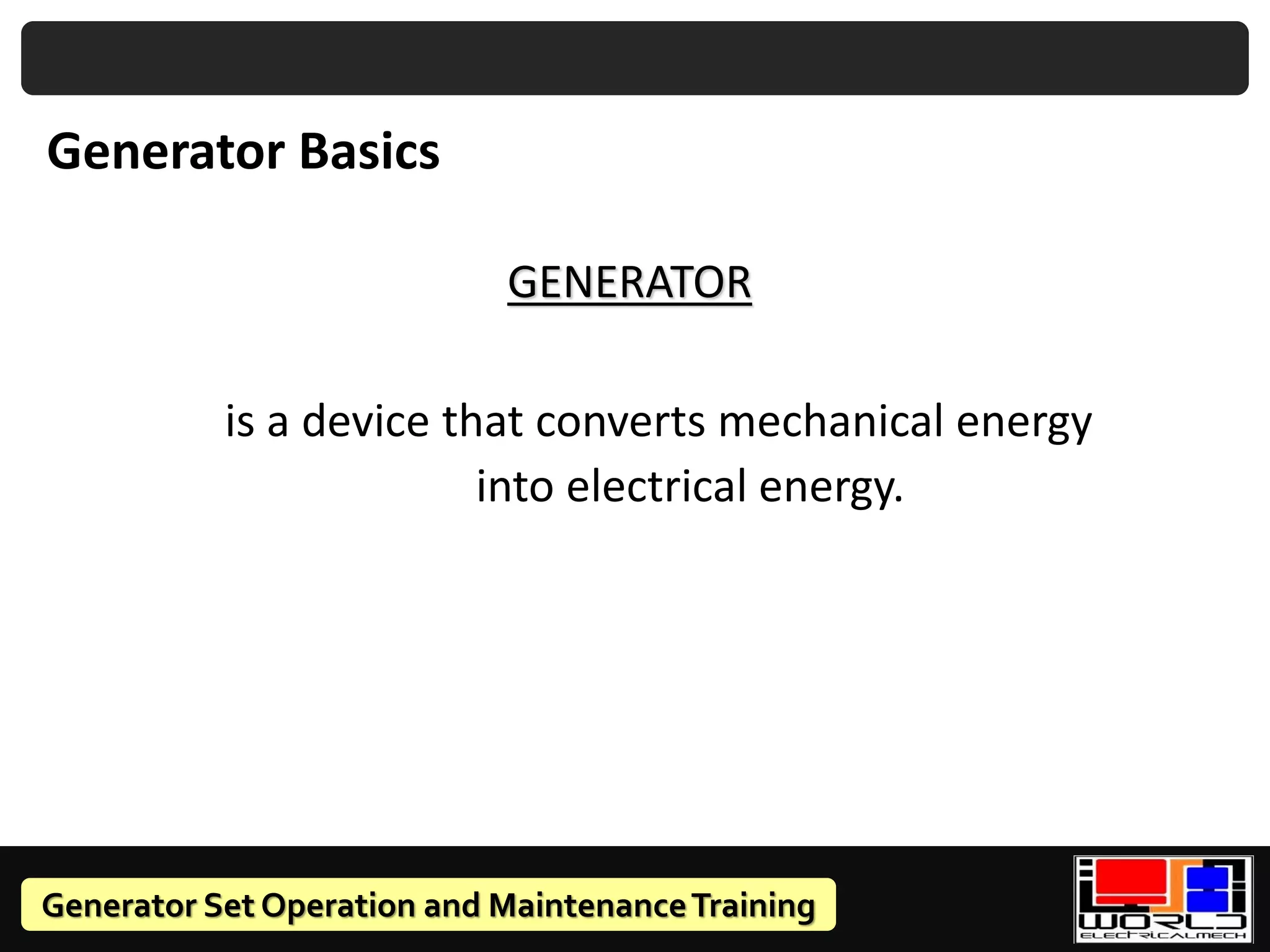 Generator Basics

GENERATOR

is a device that converts mechanical energy into electrical energy.

Generator Set Operation and Maintenance Training

WORLD
ELECTRICALMECH